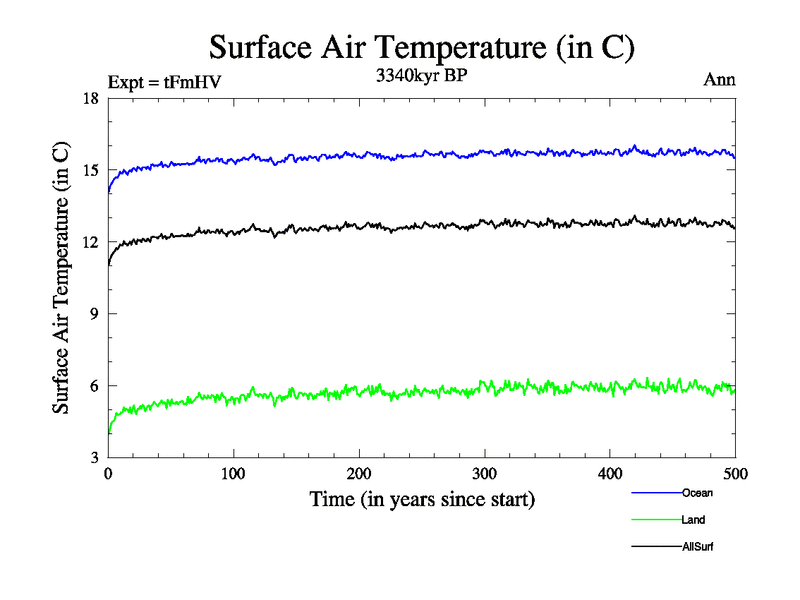 Surface Air Temperature (in C)

Expt = tFmHV

3340kyr BP

Ann

Surface Air Temperature (in C)

18

15

12

9

6

3

0

100

200

300

400

500

Time (in years since start)

Ocean

Land

AllSurf